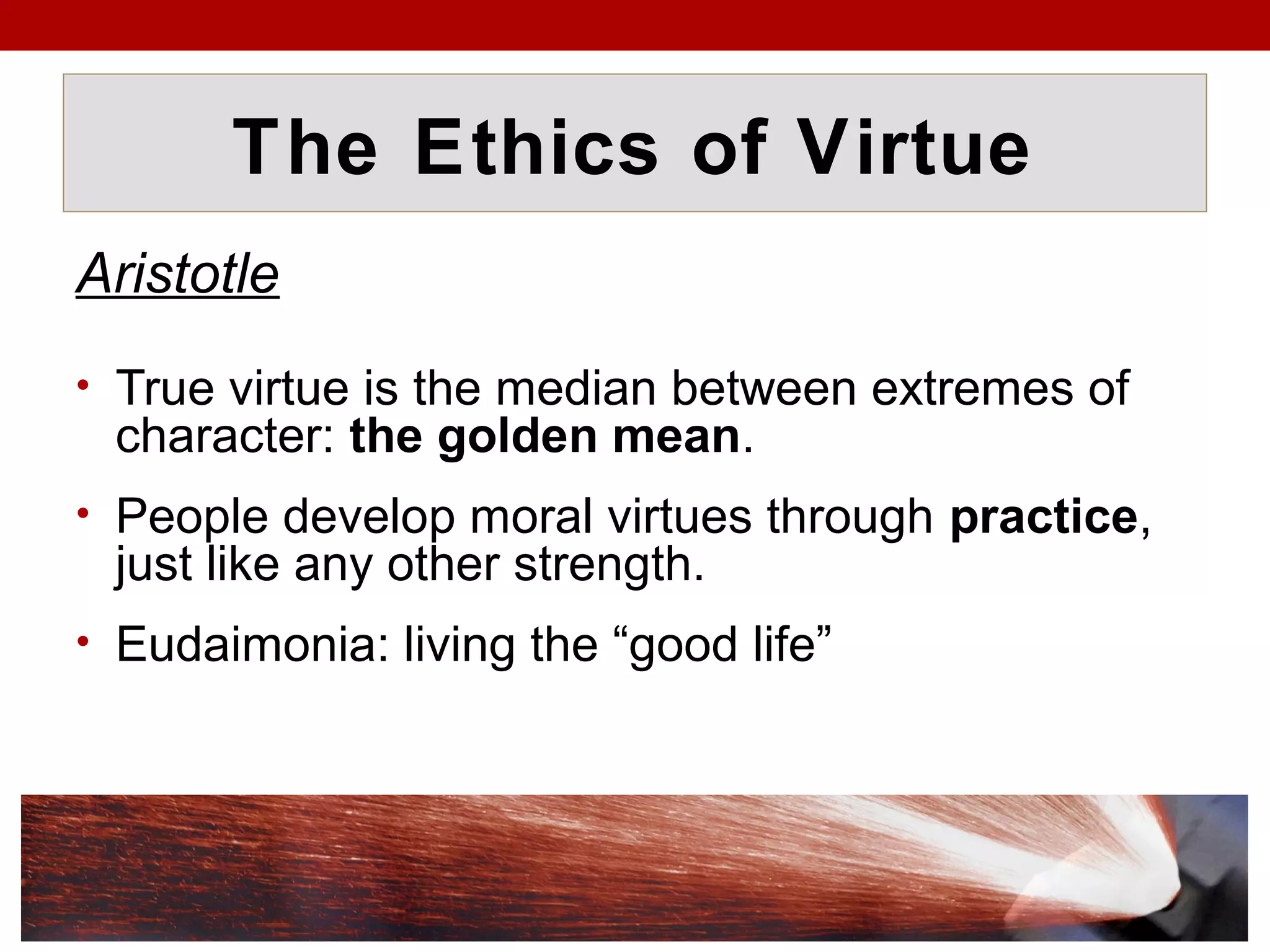 The Ethics of Virtue

Aristotle

• True virtue is the median between extremes of character: the golden mean.

• People develop moral virtues through practice, just like any other strength.

• Eudaimonia: living the “good life”